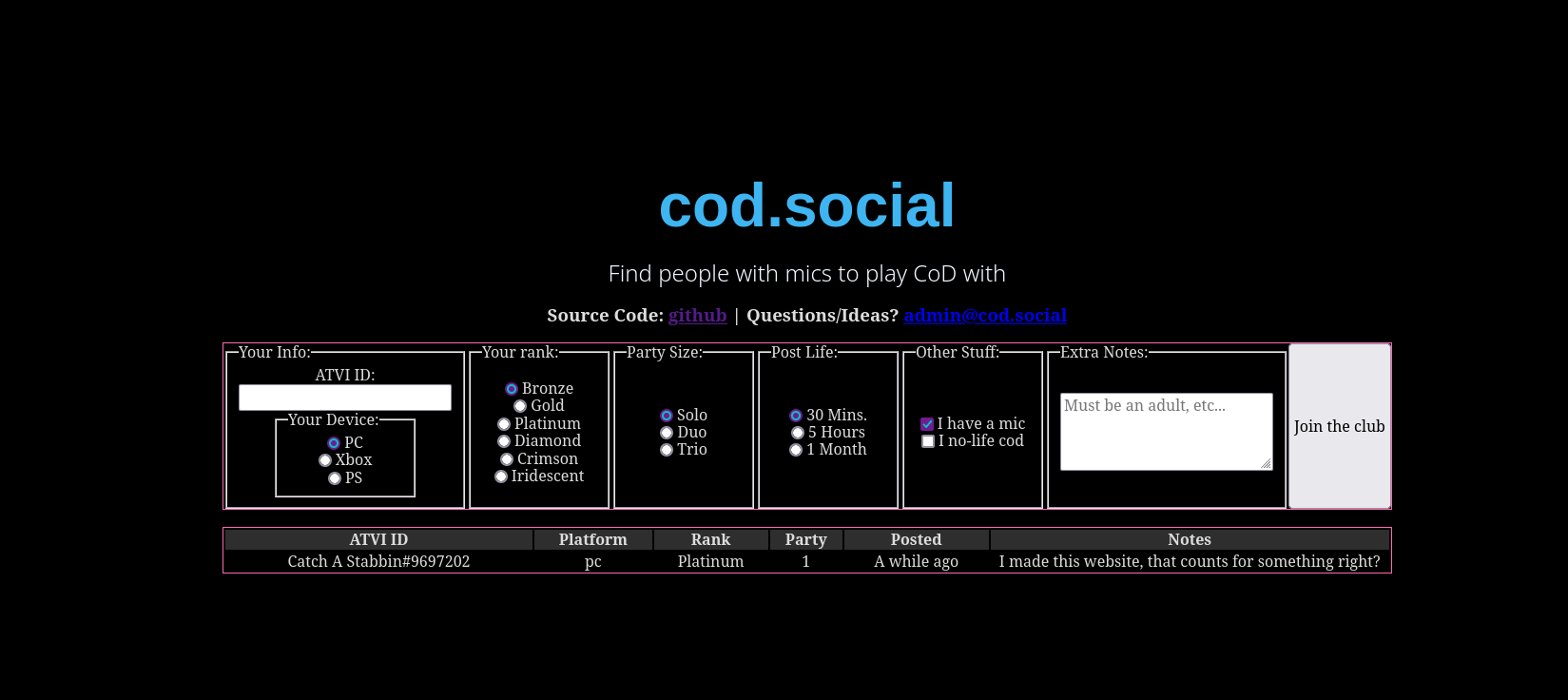 cod.social

Find people with mics to play CoD with

Source Code: github | Questions/Ideas? admin@cod.social

Your Info:
ATVI ID:
Your Device:
PC
Xbox
PS

Your rank:
Bronze
Gold
Platinum
Diamond
Crimson
Iridescent

Party Size:
Solo
Duo
Trio

Post Life:
30 Mins.
5 Hours
1 Month

Other Stuff:
I have a mic
I no-life cod

Extra Notes:
Must be an adult, etc...

Join the club

| ATVI ID | Platform | Rank | Party | Posted | Notes |
|---|---|---|---|---|---|
| Catch A Stabbin#9697202 | pc | Platinum | 1 | A while ago | I made this website, that counts for something right? |